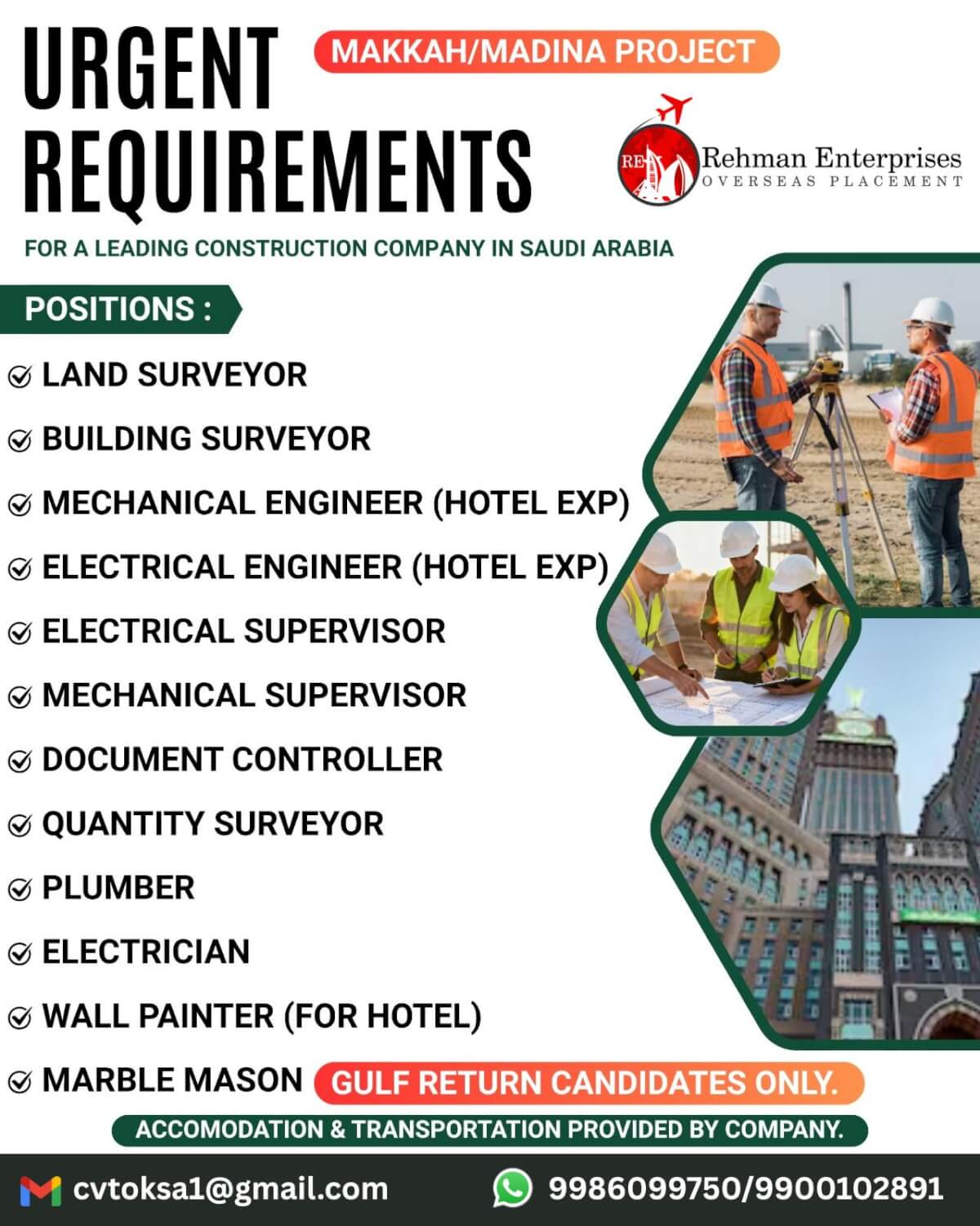 URGENT REQUIREMENTS

MAKKAH/MADINA PROJECT

RE

Rehman Enterprises
OVERSEAS PLACEMENT

FOR A LEADING CONSTRUCTION COMPANY IN SAUDI ARABIA

POSITIONS :

LAND SURVEYOR

BUILDING SURVEYOR

MECHANICAL ENGINEER (HOTEL EXP)

ELECTRICAL ENGINEER (HOTEL EXP)

ELECTRICAL SUPERVISOR

MECHANICAL SUPERVISOR

DOCUMENT CONTROLLER

QUANTITY SURVEYOR

PLUMBER

ELECTRICIAN

WALL PAINTER (FOR HOTEL)

MARBLE MASON

GULF RETURN CANDIDATES ONLY.

ACCOMODATION & TRANSPORTATION PROVIDED BY COMPANY.

cvtoksa1@gmail.com

9986099750/9900102891